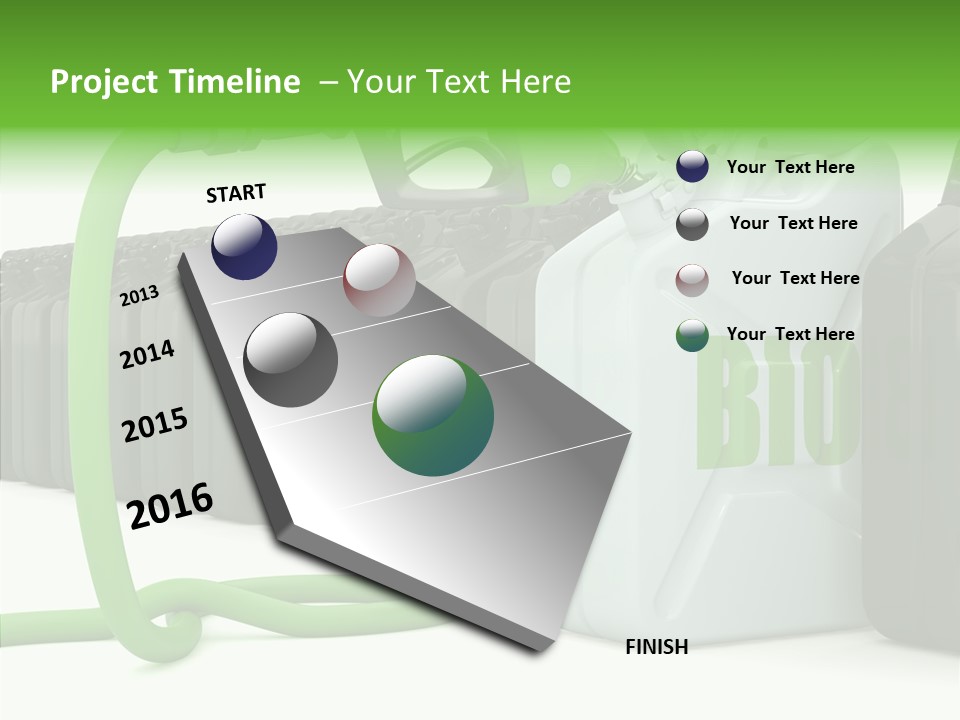 Project Timeline – Your Text Here

START

2013

2014

2015

2016

FINISH

Your Text Here

Your Text Here

Your Text Here

Your Text Here

BIO